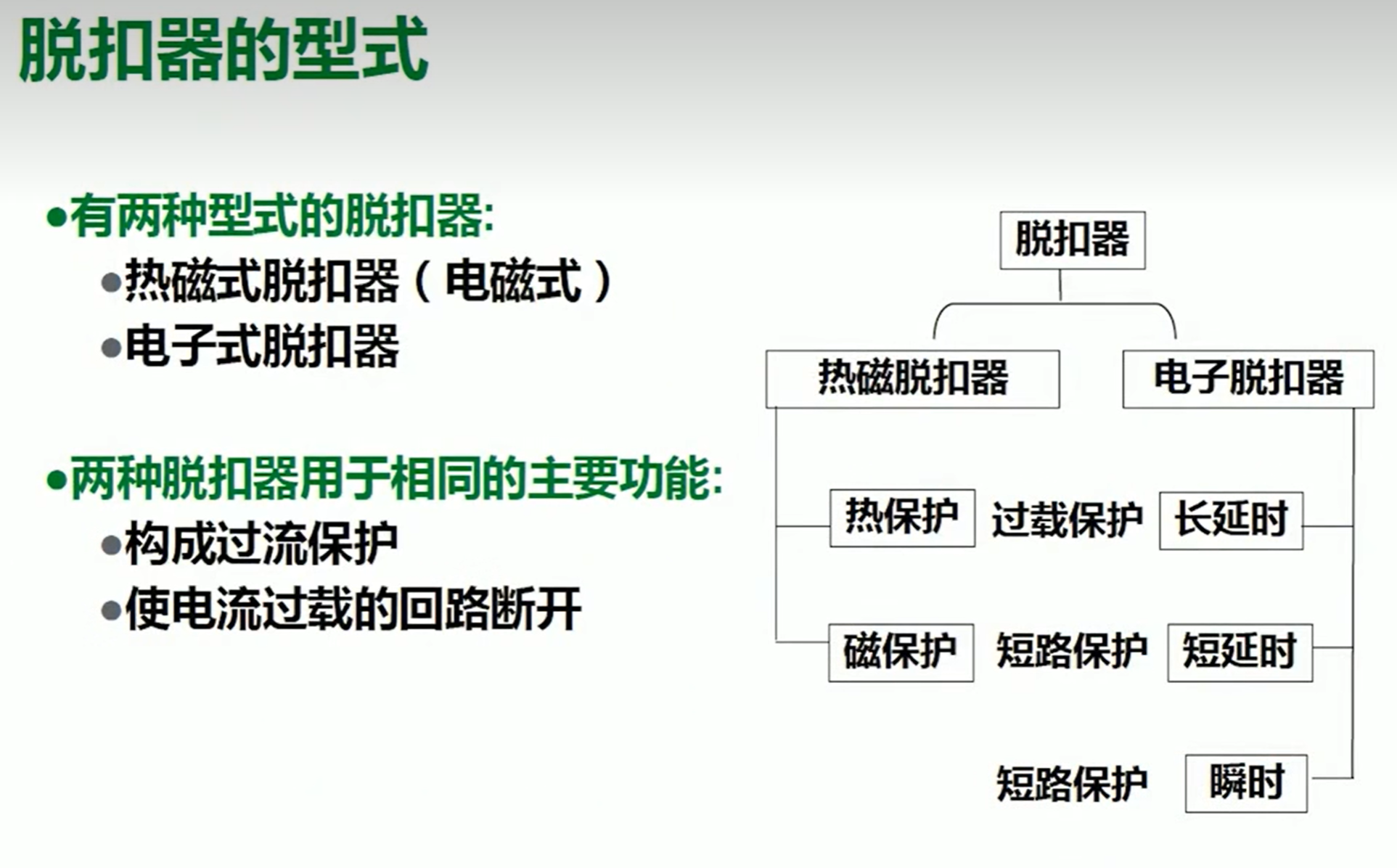 脱扣器的型式

•有两种型式的脱扣器:
•热磁式脱扣器（电磁式）
•电子式脱扣器

•两种脱扣器用于相同的主要功能:
•构成过流保护
•使电流过载的回路断开

脱扣器

热磁脱扣器

电子脱扣器

热保护 过载保护 长延时

磁保护 短路保护 短延时

短路保护 瞬时